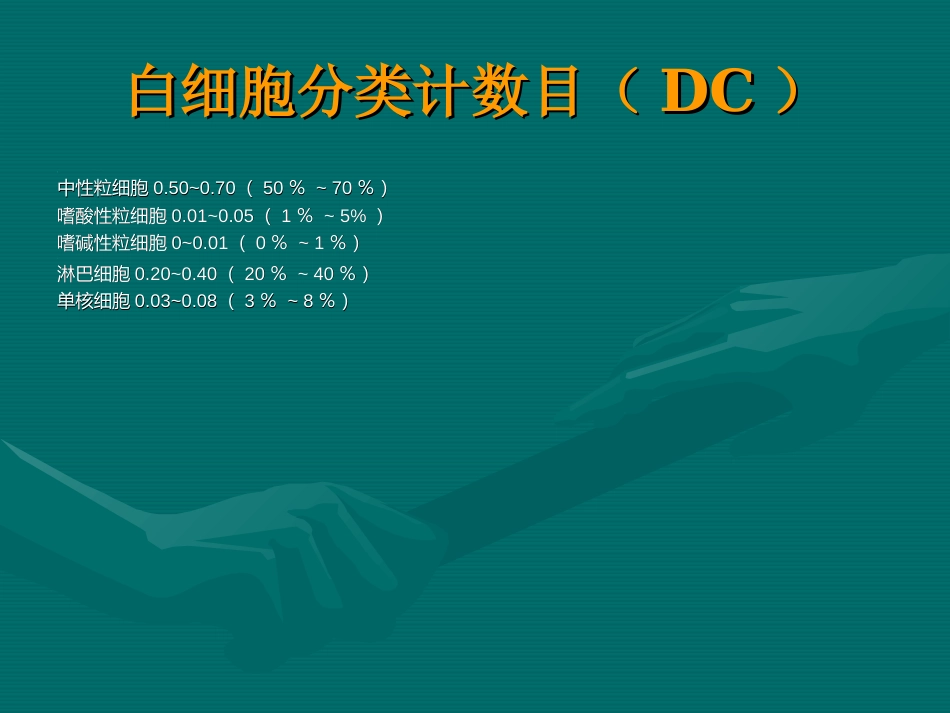 白细胞分类计数目（ DC ）

中性粒细胞 0.50~0.70 （ 50 % ~ 70 % ）
嗜酸性粒细胞 0.01~0.05 （ 1 % ~ 5% ）
嗜碱性粒细胞 0~0.01 （ 0 % ~ 1 % ）
淋巴细胞 0.20~0.40 （ 20 % ~ 40 % ）
单核细胞 0.03~0.08 （ 3 % ~ 8 % ）